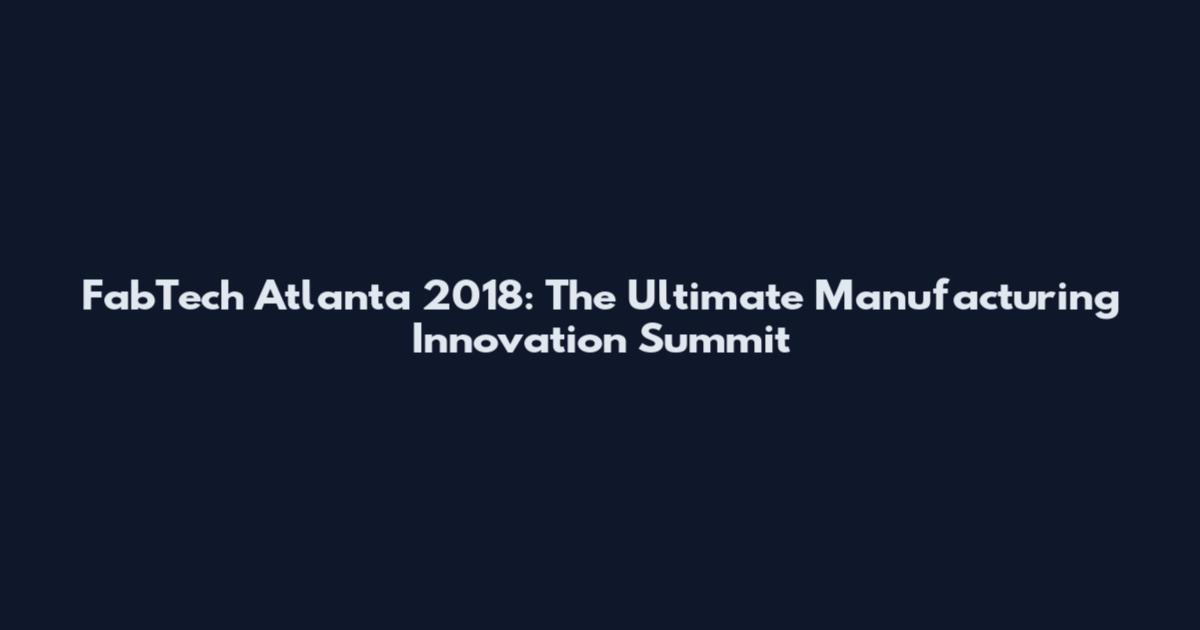 FabTech Atlanta 2018: The Ultimate Manufacturing Innovation Summit